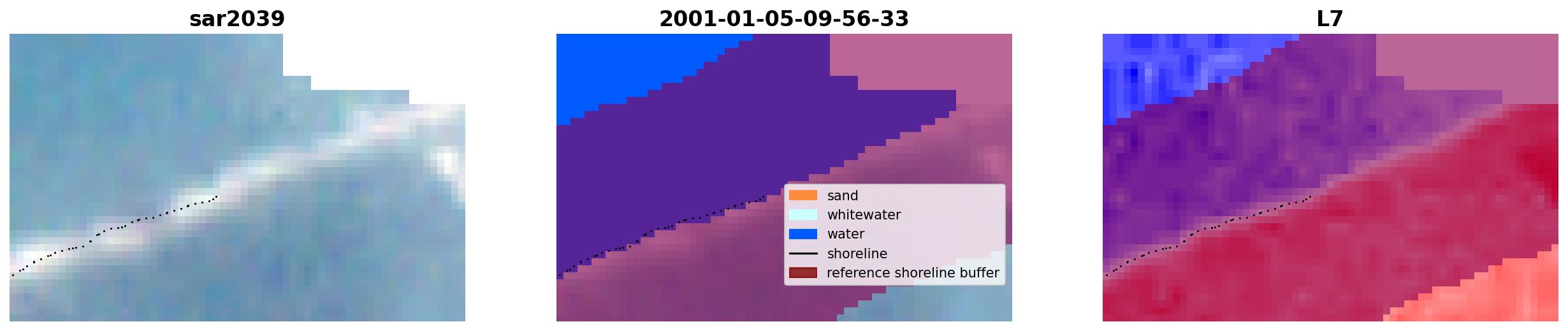 sar2039

2001-01-05-09-56-33

sand
whitewater
water
shoreline
reference shoreline buffer

L7